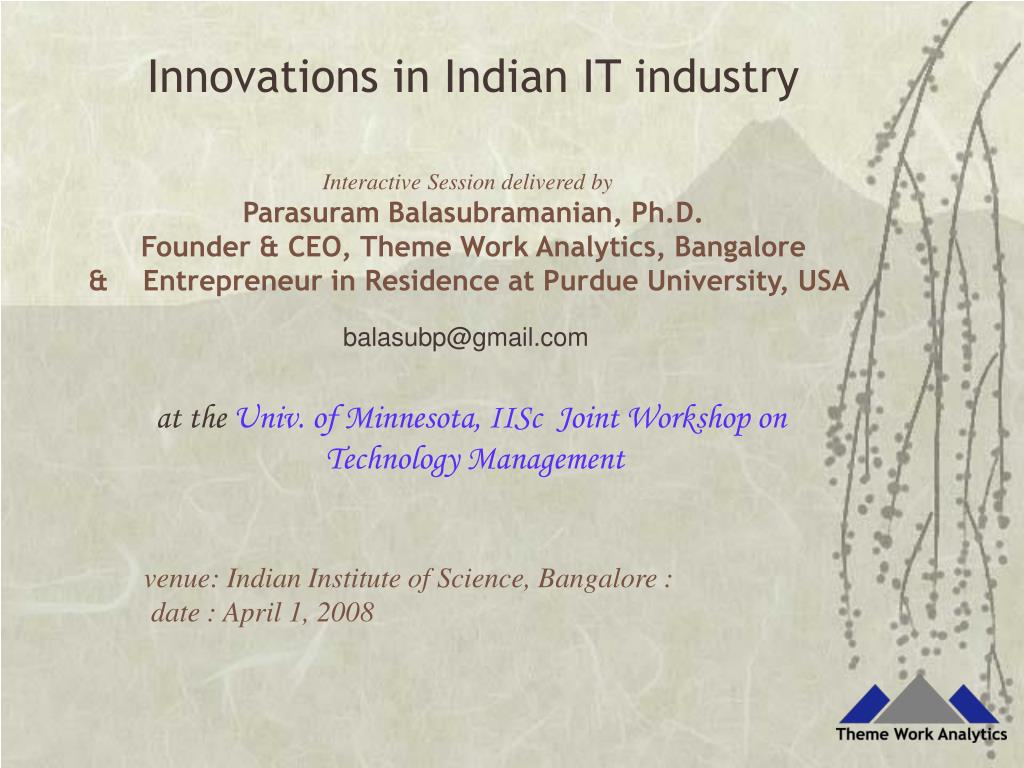 Innovations in Indian IT industry

Interactive Session delivered by
Parasuram Balasubramanian, Ph.D.
Founder & CEO, Theme Work Analytics, Bangalore
& Entrepreneur in Residence at Purdue University, USA

balasubp@gmail.com

at the Univ. of Minnesota, IISc Joint Workshop on Technology Management

venue: Indian Institute of Science, Bangalore :
date : April 1, 2008

Theme Work Analytics